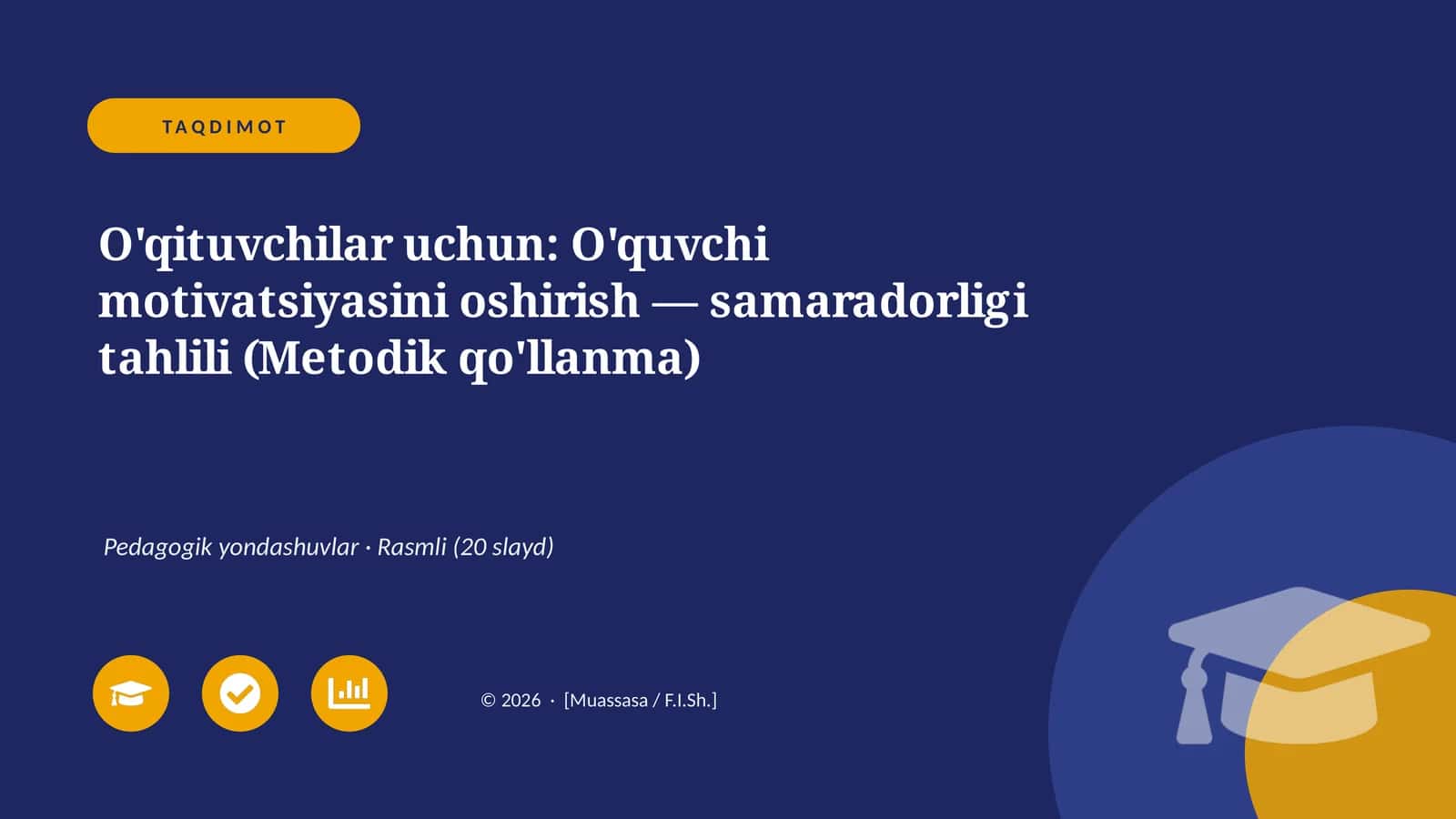 TAQDIMOT

O'qituvchilar uchun: O'quvchi motivatsiyasini oshirish — samaradorligi tahlili (Metodik qo'llanma)

Pedagogik yondashuvlar · Rasmli (20 slayd)

© 2026 · [Muassasa / F.I.Sh.]